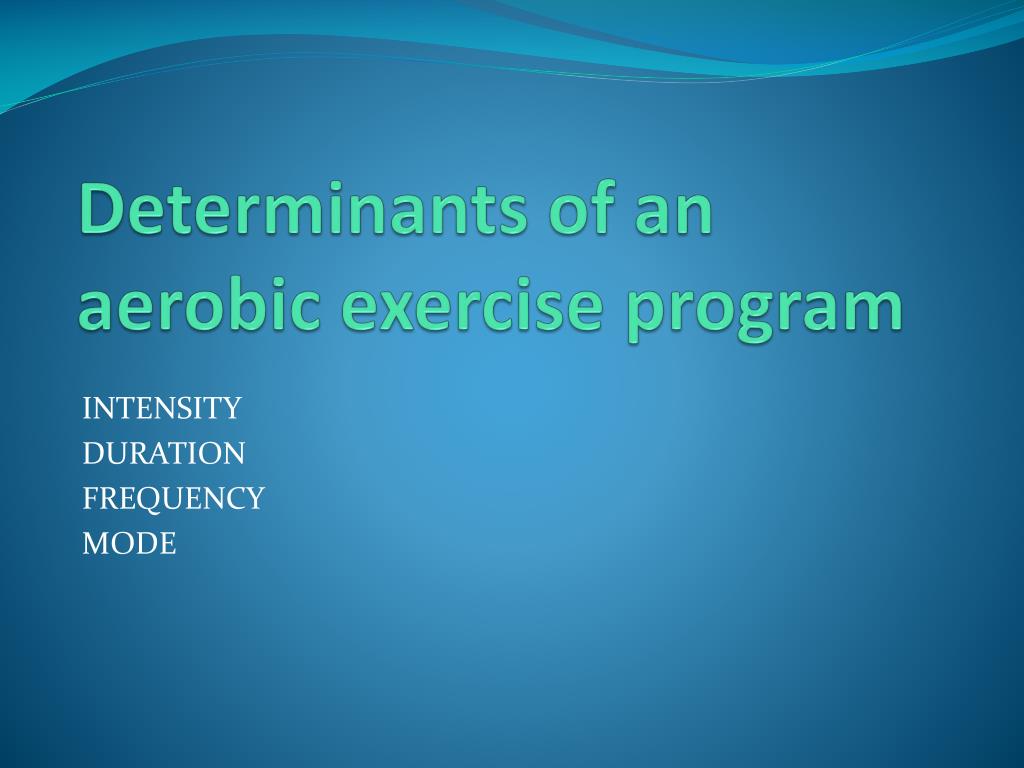 Determinants of an aerobic exercise program

INTENSITY
DURATION
FREQUENCY
MODE